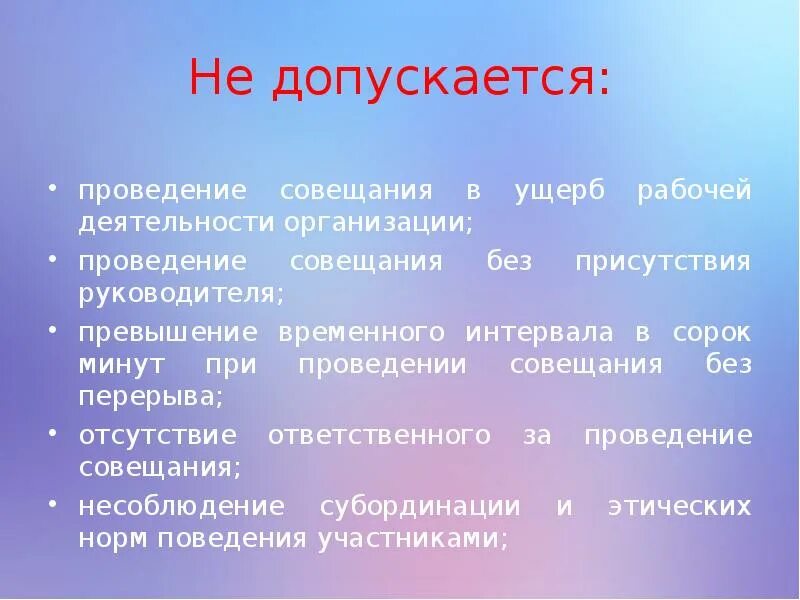 Не допускается:

• проведение совещания в ущерб рабочей деятельности организации;
• проведение совещания без присутствия руководителя;
• превышение временного интервала в сорок минут при проведении совещания без перерыва;
• отсутствие ответственного за проведение совещания;
• несоблюдение субординации и этических норм поведения участниками;